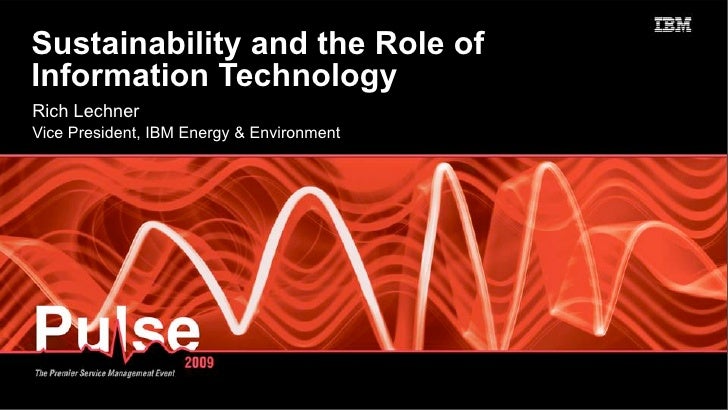 IBM

Sustainability and the Role of Information Technology

Rich Lechner

Vice President, IBM Energy & Environment

Pulse 2009

The Premier Service Management Event